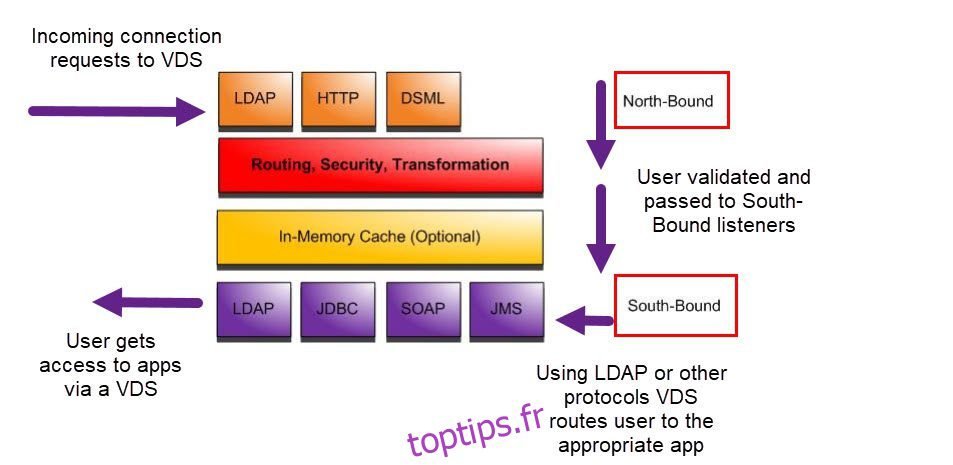 Incoming connection requests to VDS

LDAP

HTTP

DSML

North-Bound

Routing, Security, Transformation

User validated and passed to South-Bound listeners

In-Memory Cache (Optional)

LDAP

JDBC

SOAP

JMS

South-Bound

User gets access to apps via a VDS

Using LDAP or other protocols VDS routes user to the appropriate app

toptips.fr